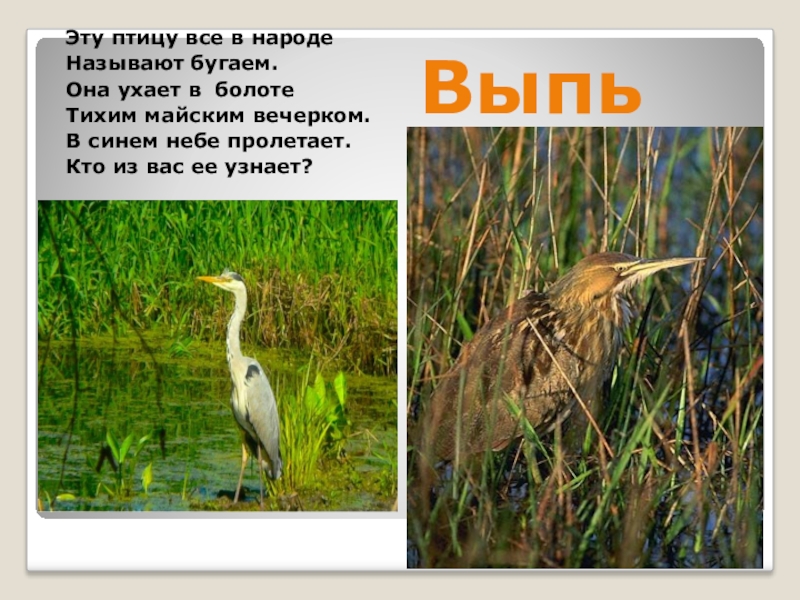 Эту птицу все в народе
Называют бугаем.
Она ухает в болоте
Тихим майским вечерком.
В синем небе пролетает.
Кто из вас ее узнает?

Выпь